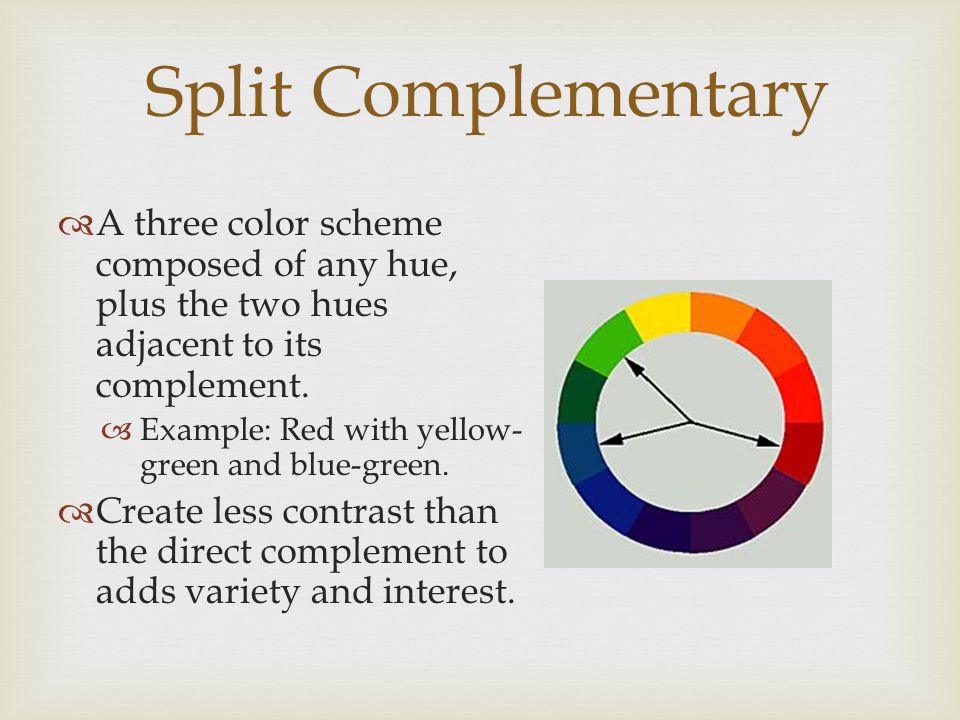 Split Complementary

A three color scheme composed of any hue, plus the two hues adjacent to its complement.

Example: Red with yellow-green and blue-green.

Create less contrast than the direct complement to adds variety and interest.